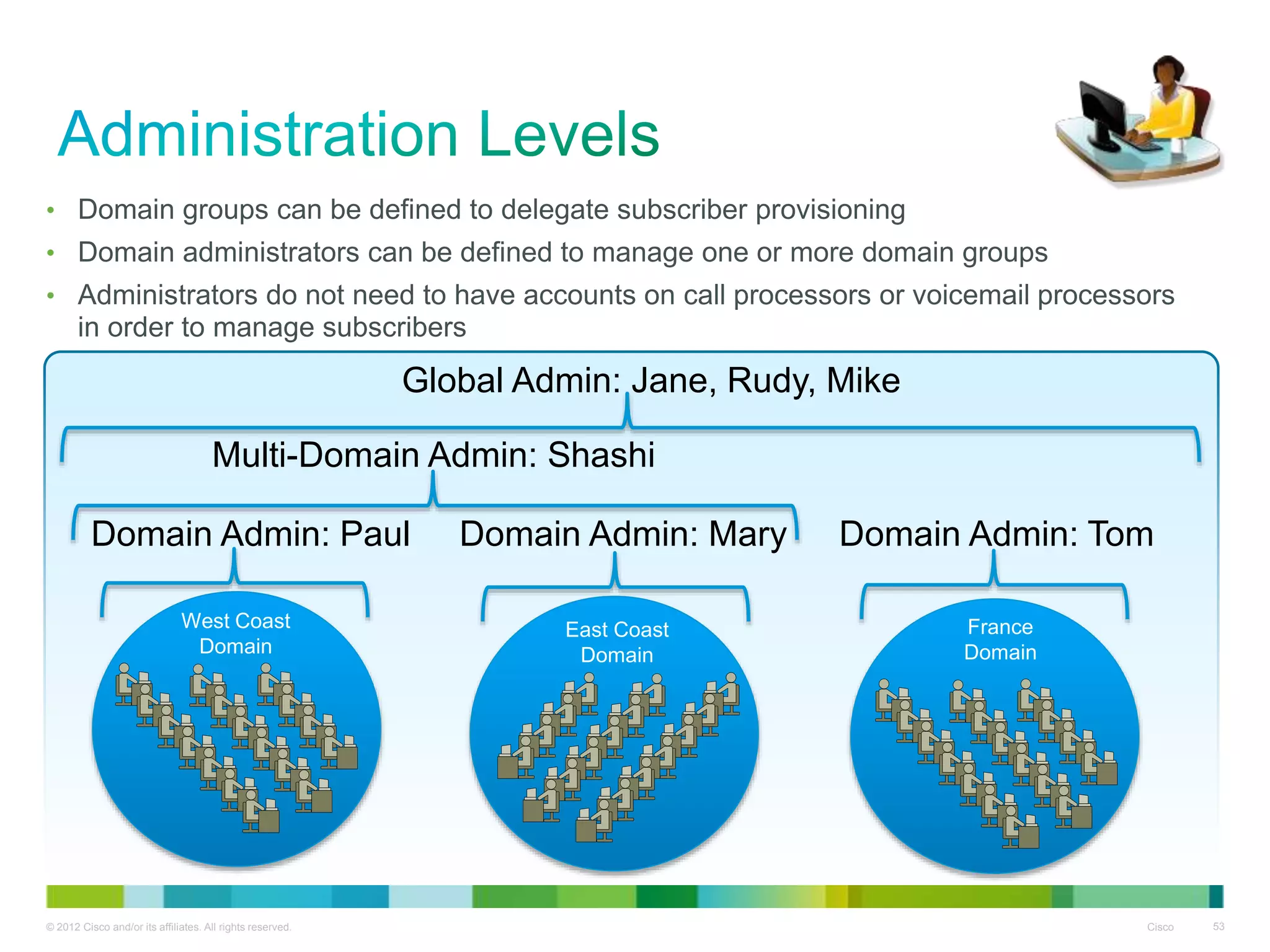 Administration Levels

• Domain groups can be defined to delegate subscriber provisioning
• Domain administrators can be defined to manage one or more domain groups
• Administrators do not need to have accounts on call processors or voicemail processors in order to manage subscribers

Global Admin: Jane, Rudy, Mike

Multi-Domain Admin: Shashi

Domain Admin: Paul

Domain Admin: Mary

Domain Admin: Tom

West Coast Domain

East Coast Domain

France Domain

© 2012 Cisco and/or its affiliates. All rights reserved.

Cisco

53